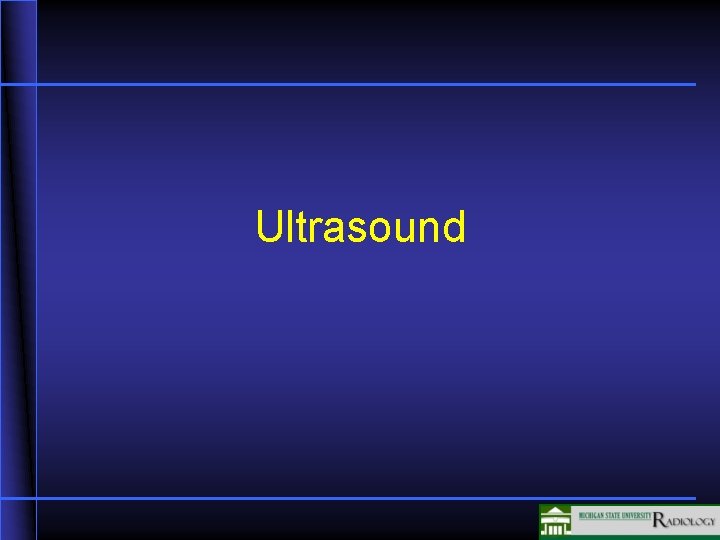 Ultrasound

MICHIGAN STATE UNIVERSITY RADIOLOGY